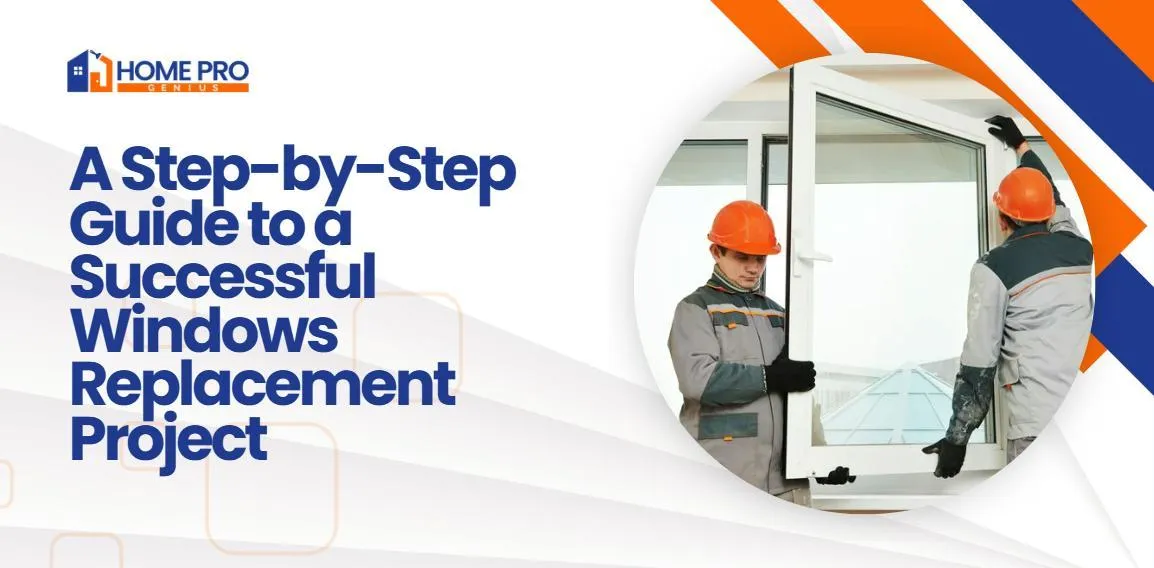 HOME PRO
GENIUS

A Step-by-Step Guide to a Successful Windows Replacement Project